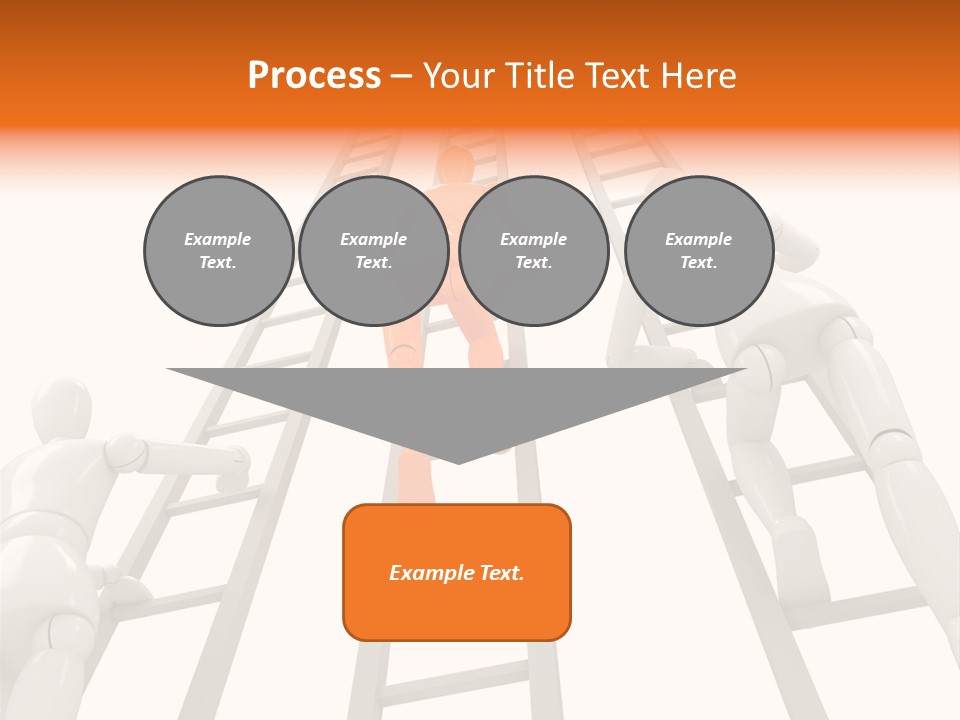 Process – Your Title Text Here

Example Text.

Example Text.

Example Text.

Example Text.

Example Text.